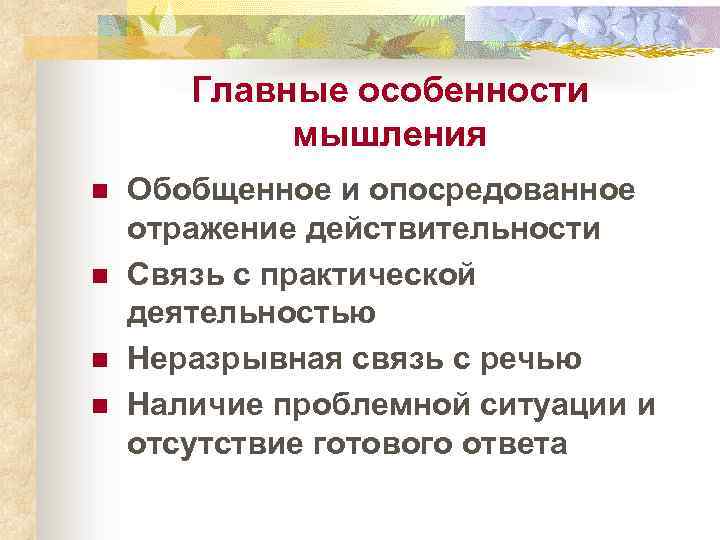 Главные особенности мышления

- Обобщенное и опосредованное отражение действительности
- Связь с практической деятельностью
- Неразрывная связь с речью
- Наличие проблемной ситуации и отсутствие готового ответа